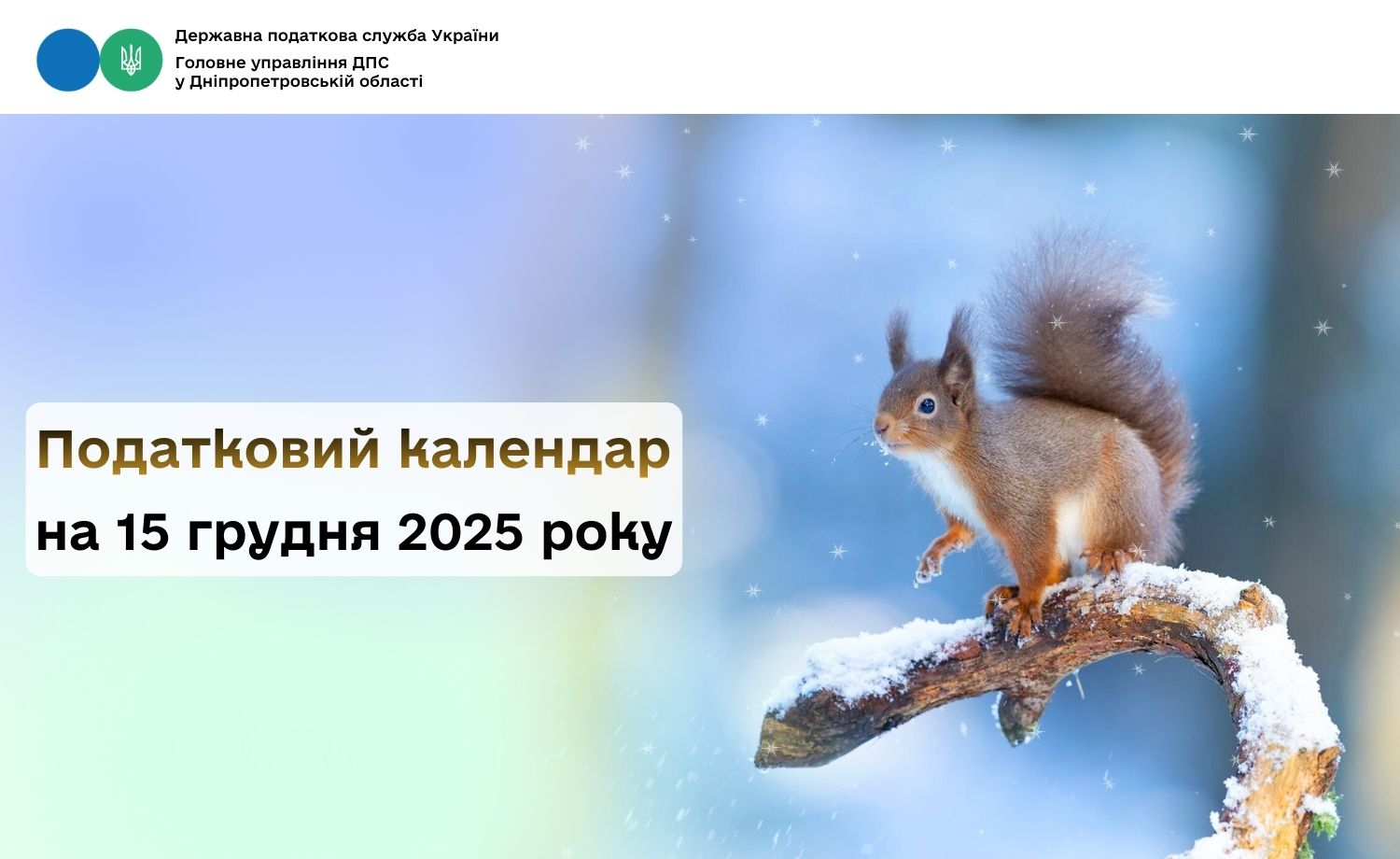 Державна податкова служба України
Головне управління ДПС
у Дніпропетровській області

Податковий календар
на 15 грудня 2025 року